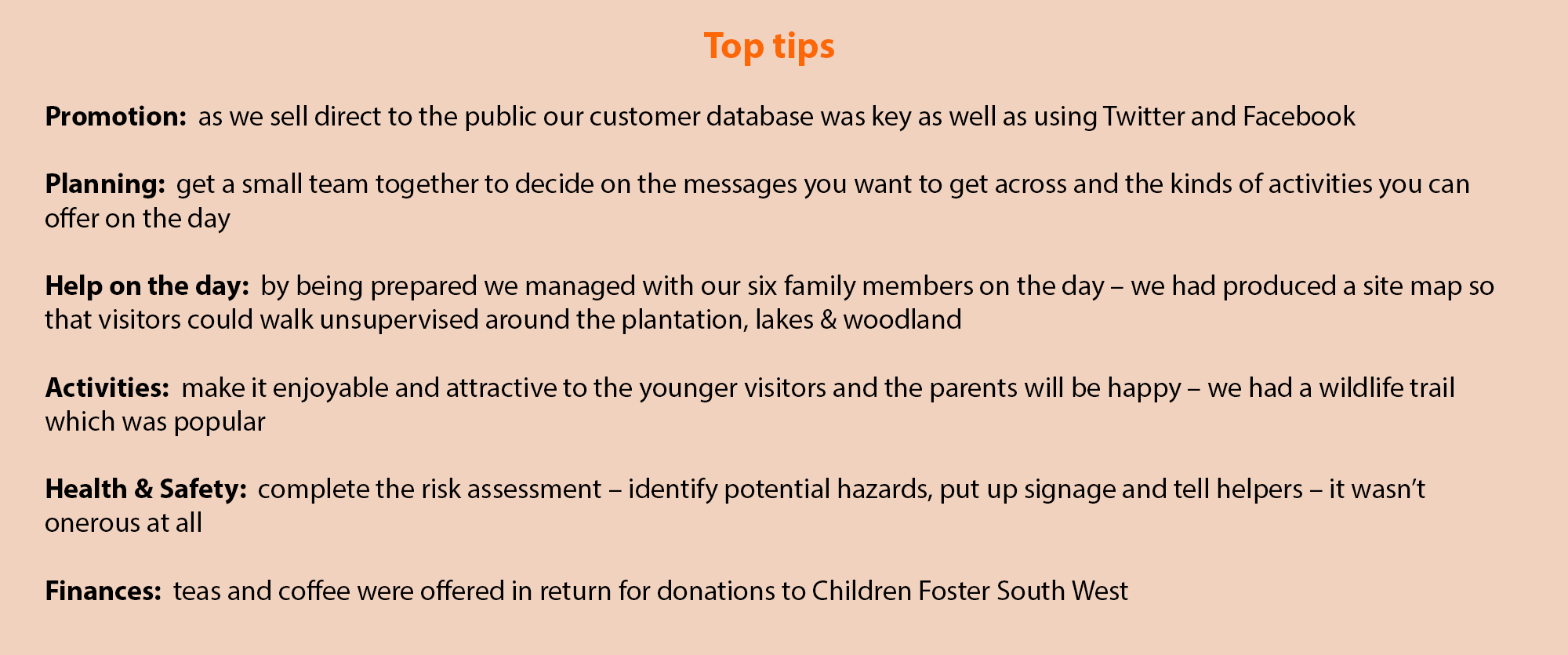 Top tips

Promotion: as we sell direct to the public our customer database was key as well as using Twitter and Facebook

Planning: get a small team together to decide on the messages you want to get across and the kinds of activities you can offer on the day

Help on the day: by being prepared we managed with our six family members on the day – we had produced a site map so that visitors could walk unsupervised around the plantation, lakes & woodland

Activities: make it enjoyable and attractive to the younger visitors and the parents will be happy – we had a wildlife trail which was popular

Health & Safety: complete the risk assessment – identify potential hazards, put up signage and tell helpers – it wasn't onerous at all

Finances: teas and coffee were offered in return for donations to Children Foster South West